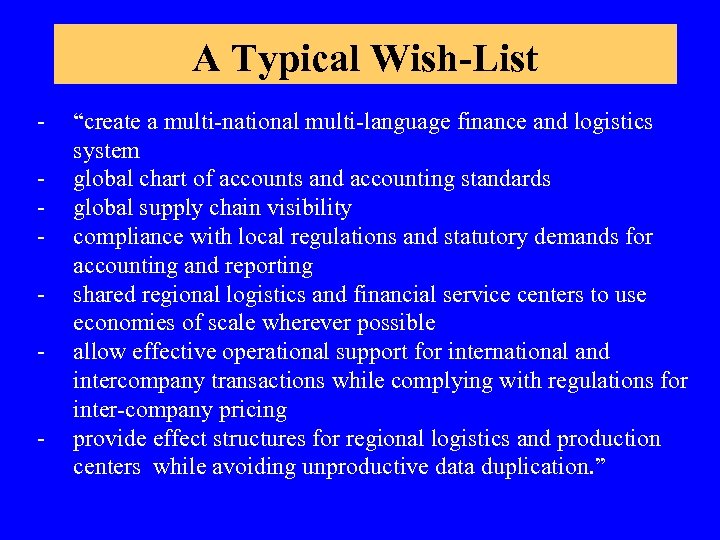 A Typical Wish-List

- “create a multi-national multi-language finance and logistics system
- global chart of accounts and accounting standards
- global supply chain visibility
- compliance with local regulations and statutory demands for accounting and reporting
- shared regional logistics and financial service centers to use economies of scale wherever possible
- allow effective operational support for international and intercompany transactions while complying with regulations for inter-company pricing
- provide effect structures for regional logistics and production centers while avoiding unproductive data duplication.”